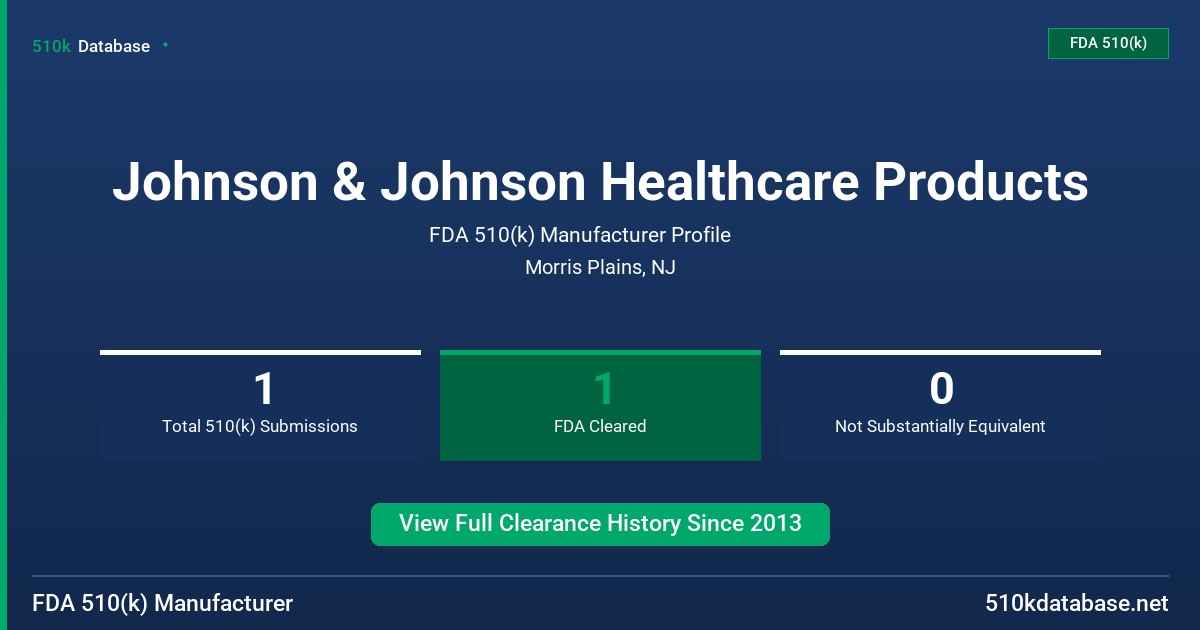 510k Database

FDA 510(k)

Johnson & Johnson Healthcare Products

FDA 510(k) Manufacturer Profile

Morris Plains, NJ

1
Total 510(k) Submissions

1
FDA Cleared

0
Not Substantially Equivalent

View Full Clearance History Since 2013

FDA 510(k) Manufacturer

510kdatabase.net